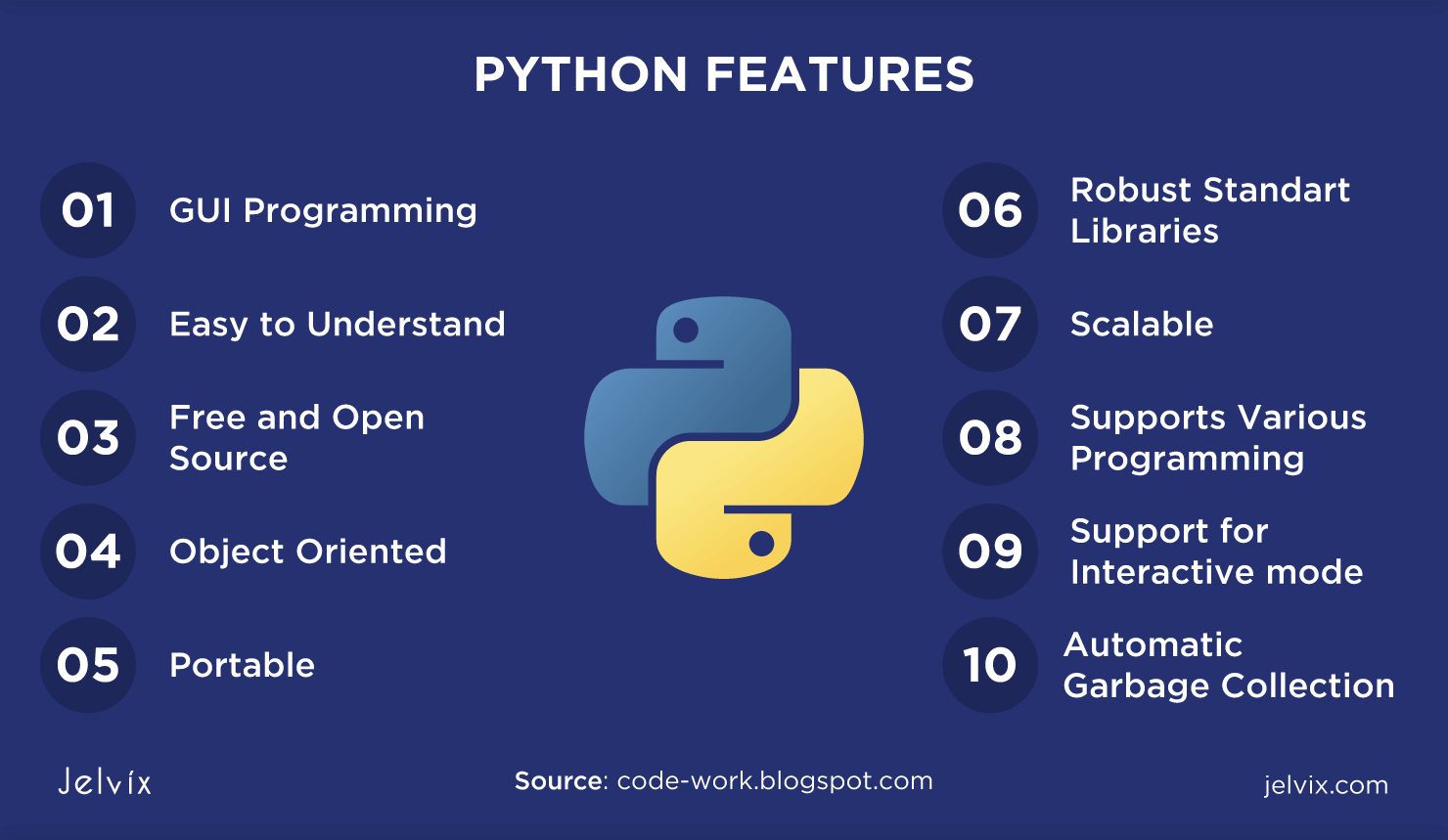 PYTHON FEATURES

01 GUI Programming

02 Easy to Understand

03 Free and Open Source

04 Object Oriented

05 Portable

06 Robust Standart Libraries

07 Scalable

08 Supports Various Programming

09 Support for Interactive mode

10 Automatic Garbage Collection

Jelvix

Source: code-work.blogspot.com

jelvix.com